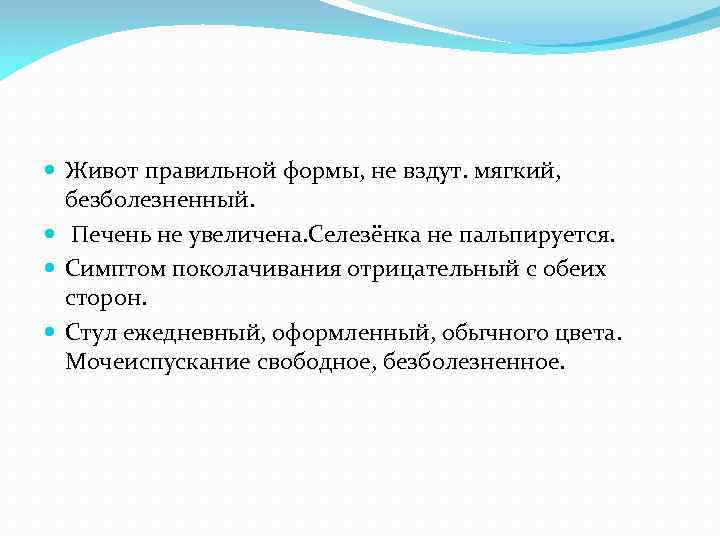 Живот правильной формы, не вздут. мягкий, безболезненный.

Печень не увеличена.Селезёнка не пальпируется.

Симптом поколачивания отрицательный с обеих сторон.

Стул ежедневный, оформленный, обычного цвета. Мочеиспускание свободное, безболезненное.